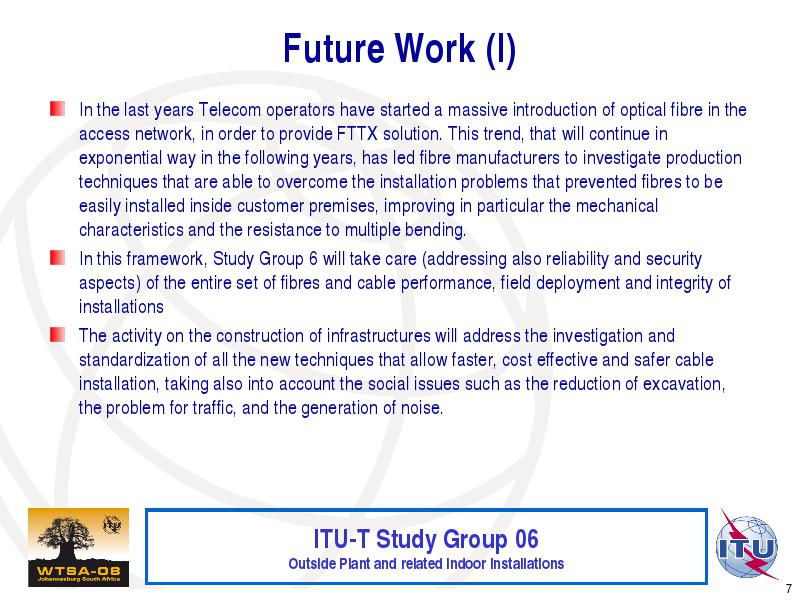 Future Work (I)

In the last years Telecom operators have started a massive introduction of optical fibre in the access network, in order to provide FTTX solution. This trend, that will continue in exponential way in the following years, has led fibre manufacturers to investigate production techniques that are able to overcome the installation problems that prevented fibres to be easily installed inside customer premises, improving in particular the mechanical characteristics and the resistance to multiple bending.

In this framework, Study Group 6 will take care (addressing also reliability and security aspects) of the entire set of fibres and cable performance, field deployment and integrity of installations

The activity on the construction of infrastructures will address the investigation and standardization of all the new techniques that allow faster, cost effective and safer cable installation, taking also into account the social issues such as the reduction of excavation, the problem for traffic, and the generation of noise.

WTSA-08
Johannesburg South Africa

ITU-T Study Group 06
Outside Plant and related Indoor Installations

ITU

7